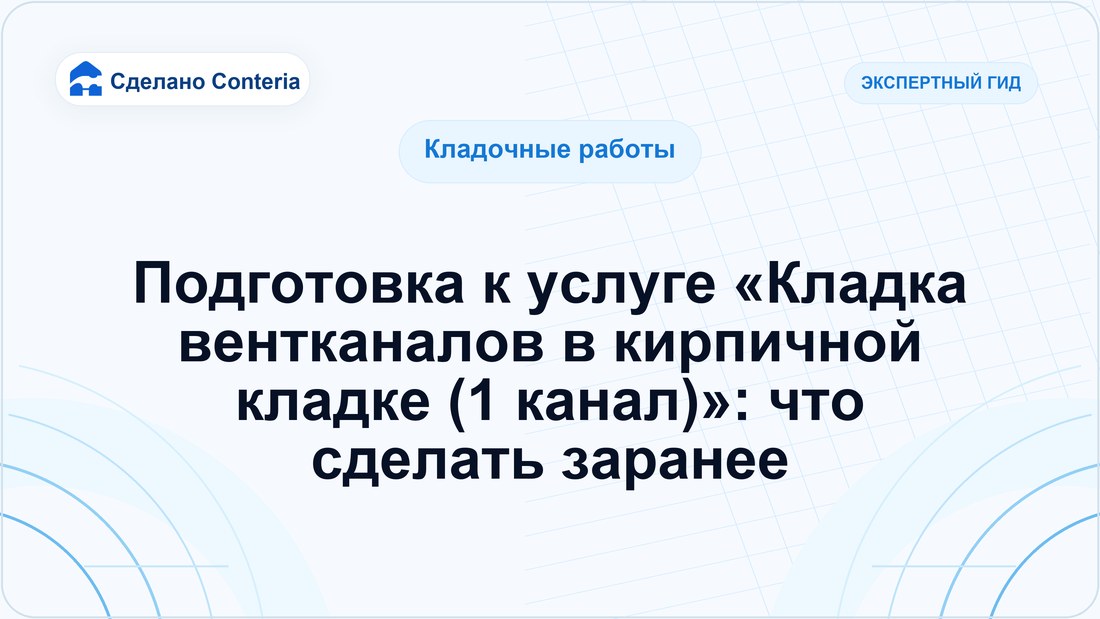 Сделано Conteria

ЭКСПЕРТНЫЙ ГИД

Кладочные работы

Подготовка к услуге «Кладка вентканалов в кирпичной кладке (1 канал)»: что сделать заранее